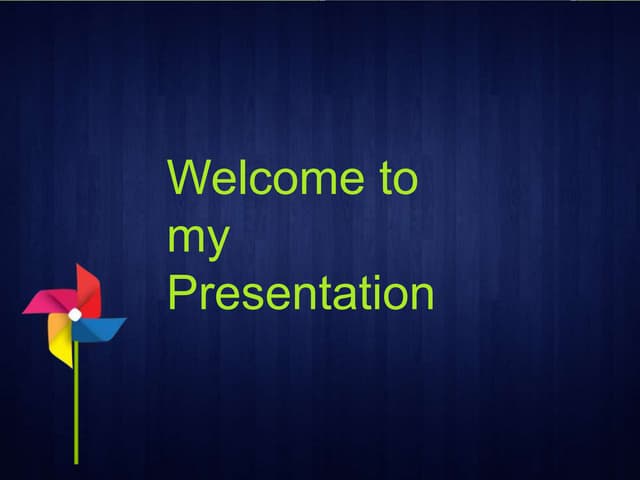 Welcome to my Presentation